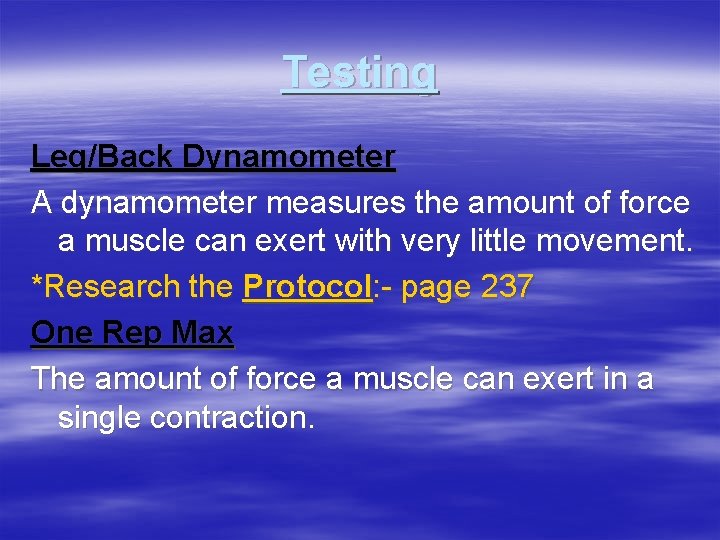 Testing

Leg/Back Dynamometer

A dynamometer measures the amount of force a muscle can exert with very little movement.

*Research the Protocol:- page 237

One Rep Max

The amount of force a muscle can exert in a single contraction.